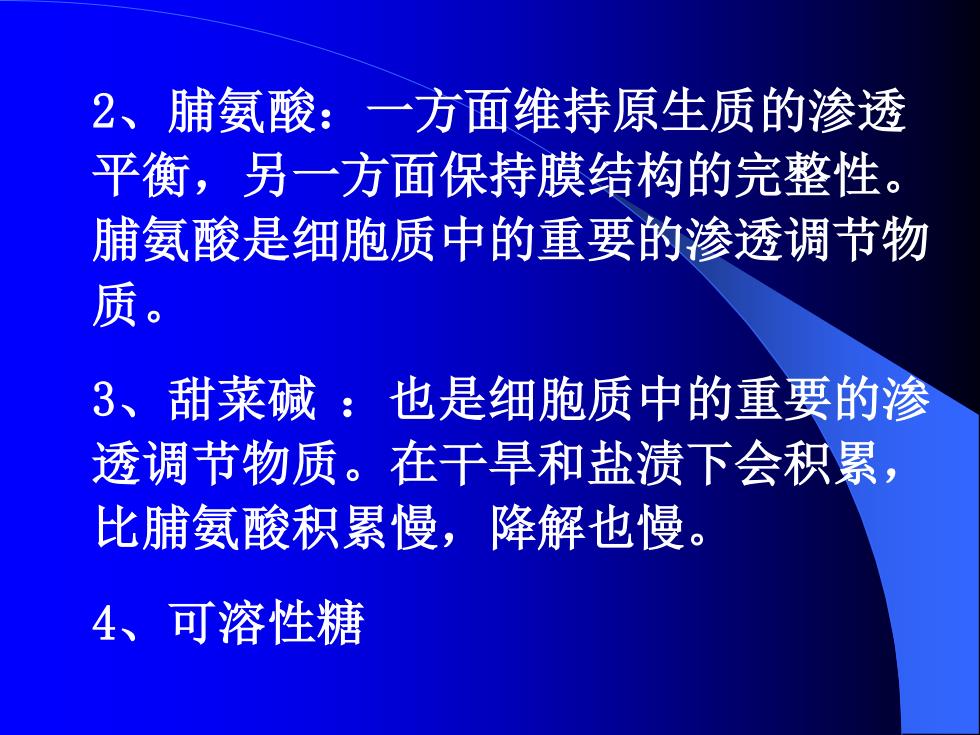 2、脯氨酸：一方面维持原生质的渗透平衡，另一方面保持膜结构的完整性。脯氨酸是细胞质中的重要的渗透调节物质。

3、甜菜碱 ：也是细胞质中的重要的渗透调节物质。在干旱和盐渍下会积累，比脯氨酸积累慢，降解也慢。

4、可溶性糖